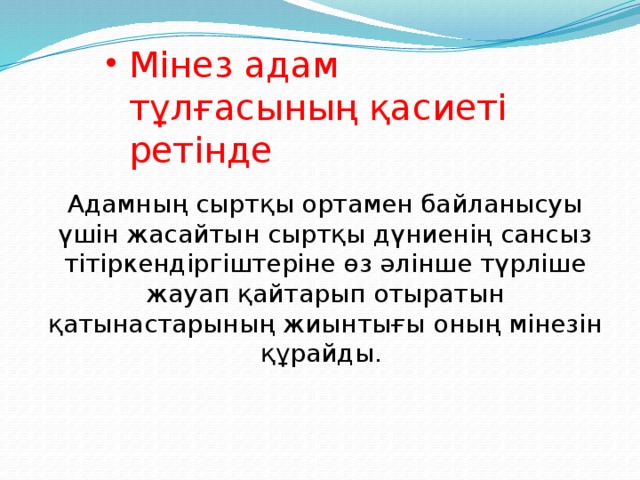 • Мінез адам тұлғасының қасиеті ретінде

Адамның сыртқы ортамен байланысуы үшін жасайтын сыртқы дүниенің сансыз тітіркендіргіштеріне өз әлінше түрліше жауап қайтарып отыратын қатынастарының жиынтығы оның мінезін құрайды.